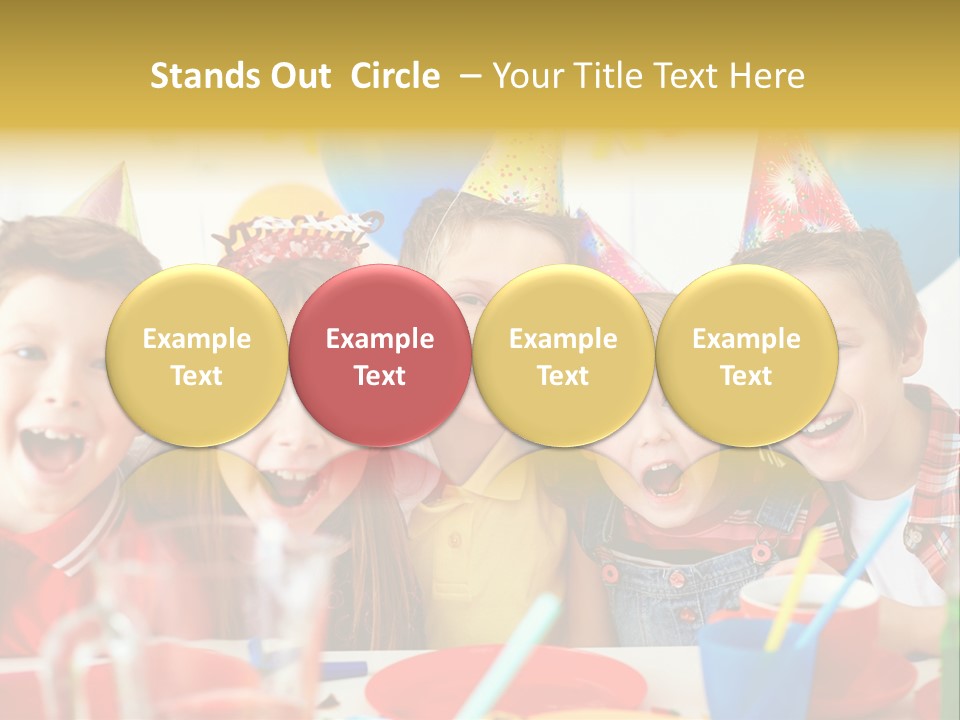 Stands Out Circle – Your Title Text Here

Example Text

Example Text

Example Text

Example Text